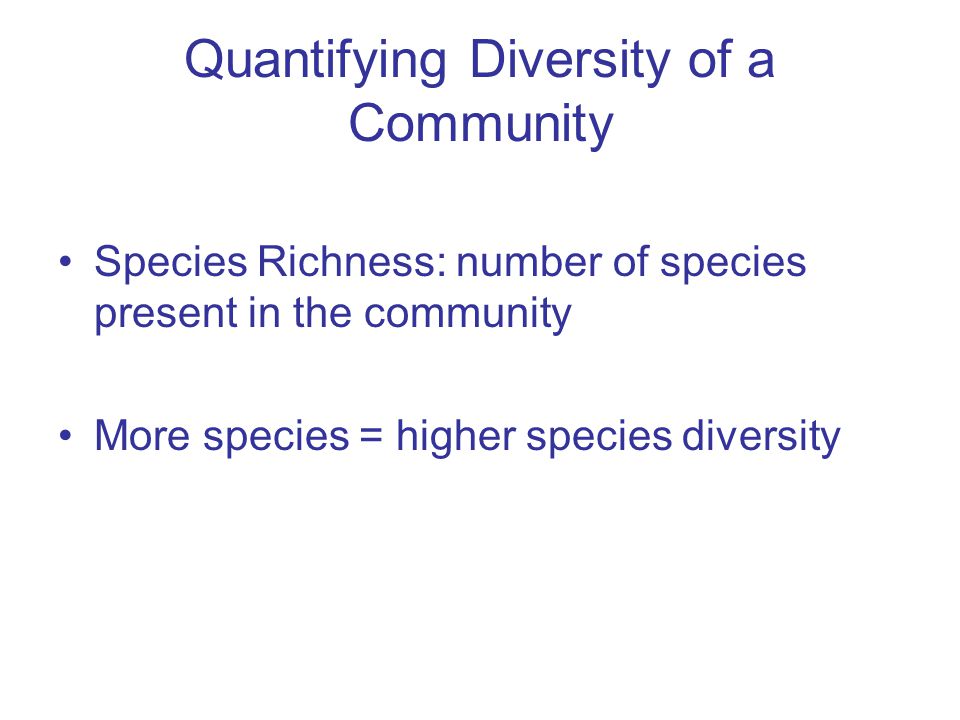 Quantifying Diversity of a Community

• Species Richness: number of species present in the community

• More species = higher species diversity